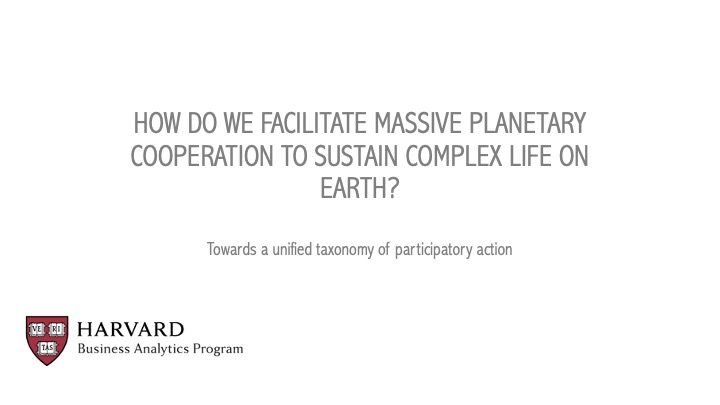 HOW DO WE FACILITATE MASSIVE PLANETARY COOPERATION TO SUSTAIN COMPLEX LIFE ON EARTH?

Towards a unified taxonomy of participatory action

VE RI TAS

HARVARD
Business Analytics Program